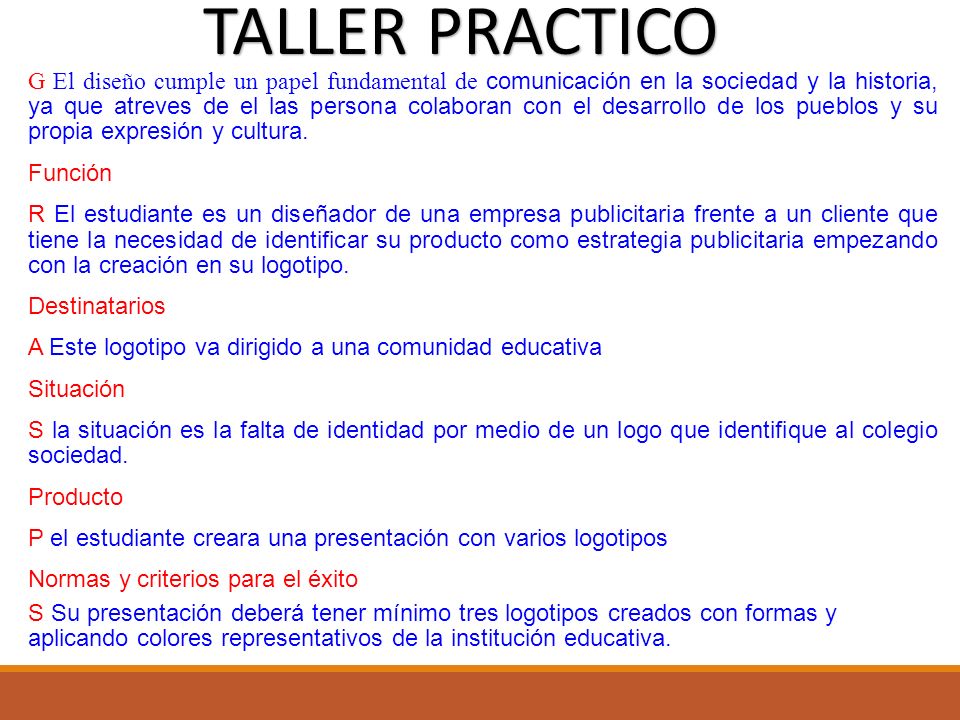 TALLER PRACTICO

G El diseño cumple un papel fundamental de comunicación en la sociedad y la historia, ya que atreves de el las persona colaboran con el desarrollo de los pueblos y su propia expresión y cultura.

Función

R El estudiante es un diseñador de una empresa publicitaria frente a un cliente que tiene la necesidad de identificar su producto como estrategia publicitaria empezando con la creación en su logotipo.

Destinatarios

A Este logotipo va dirigido a una comunidad educativa

Situación

S la situación es la falta de identidad por medio de un logo que identifique al colegio sociedad.

Producto

P el estudiante creara una presentación con varios logotipos

Normas y criterios para el éxito

S Su presentación deberá tener mínimo tres logotipos creados con formas y aplicando colores representativos de la institución educativa.